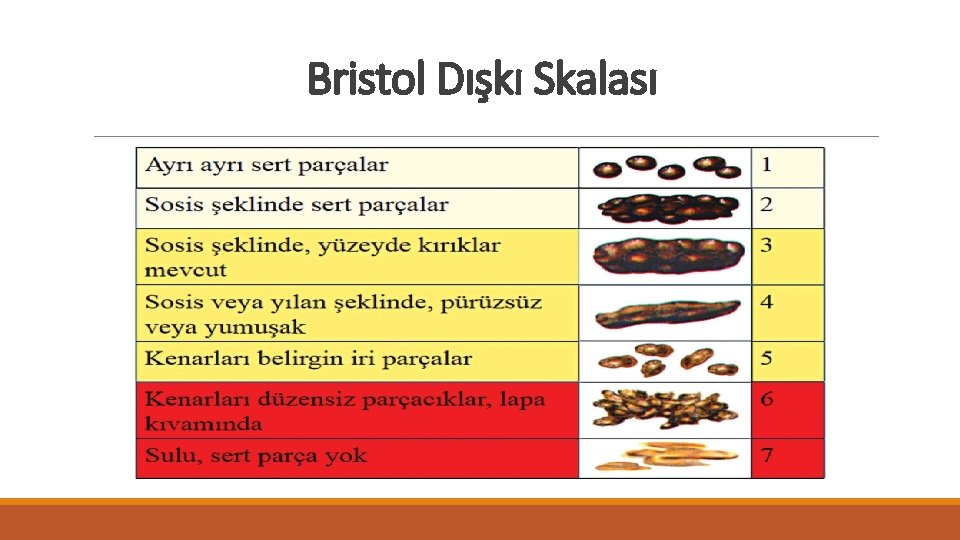 Bristol Dışkı Skalası

| Ayrı ayrı sert parçalar | | 1 |
|---|---|---|
| Sosis şeklinde sert parçalar | | 2 |
| Sosis şeklinde, yüzeyde kırıklar mevcut | | 3 |
| Sosis veya yılan şeklinde, pürüzsüz veya yumuşak | | 4 |
| Kenarları belirgin iri parçalar | | 5 |
| Kenarları düzensiz parçacıklar, lapa kıvamında | | 6 |
| Sulu, sert parça yok | | 7 |